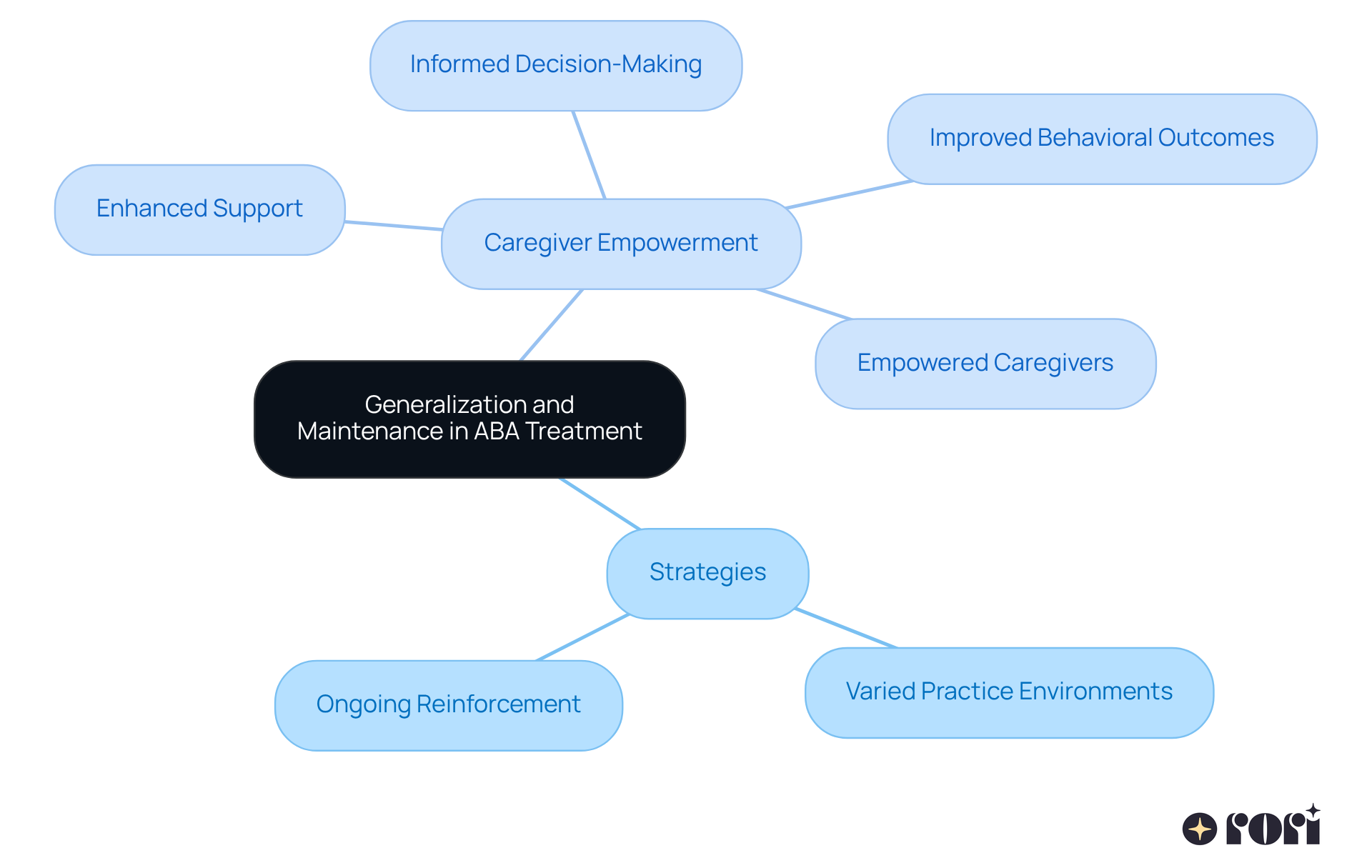 Informed Decision-Making

Improved Behavioral Outcomes

Enhanced Support

Caregiver Empowerment

Empowered Caregivers

Generalization and Maintenance in ABA Treatment

Strategies

Ongoing Reinforcement

Varied Practice Environments

rori